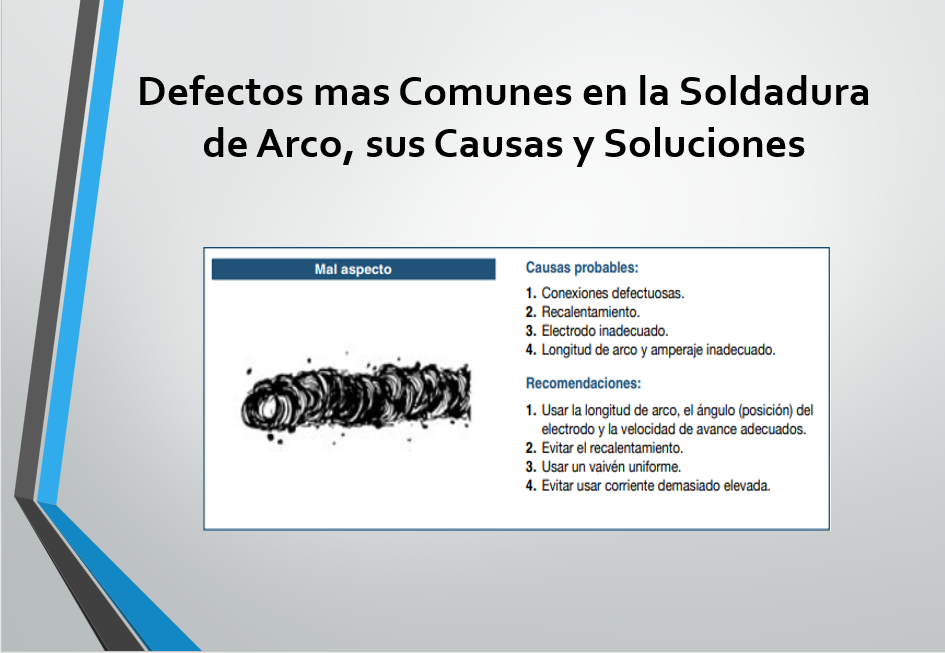 Defectos mas Comunes en la Soldadura de Arco, sus Causas y Soluciones

Mal aspecto

Causas probables:

1. Conexiones defectuosas.
2. Recalentamiento.
3. Electrodo inadecuado.
4. Longitud de arco y amperaje inadecuado.

Recomendaciones:

1. Usar la longitud de arco, el ángulo (posición) del electrodo y la velocidad de avance adecuados.
2. Evitar el recalentamiento.
3. Usar un vaivén uniforme.
4. Evitar usar corriente demasiado elevada.